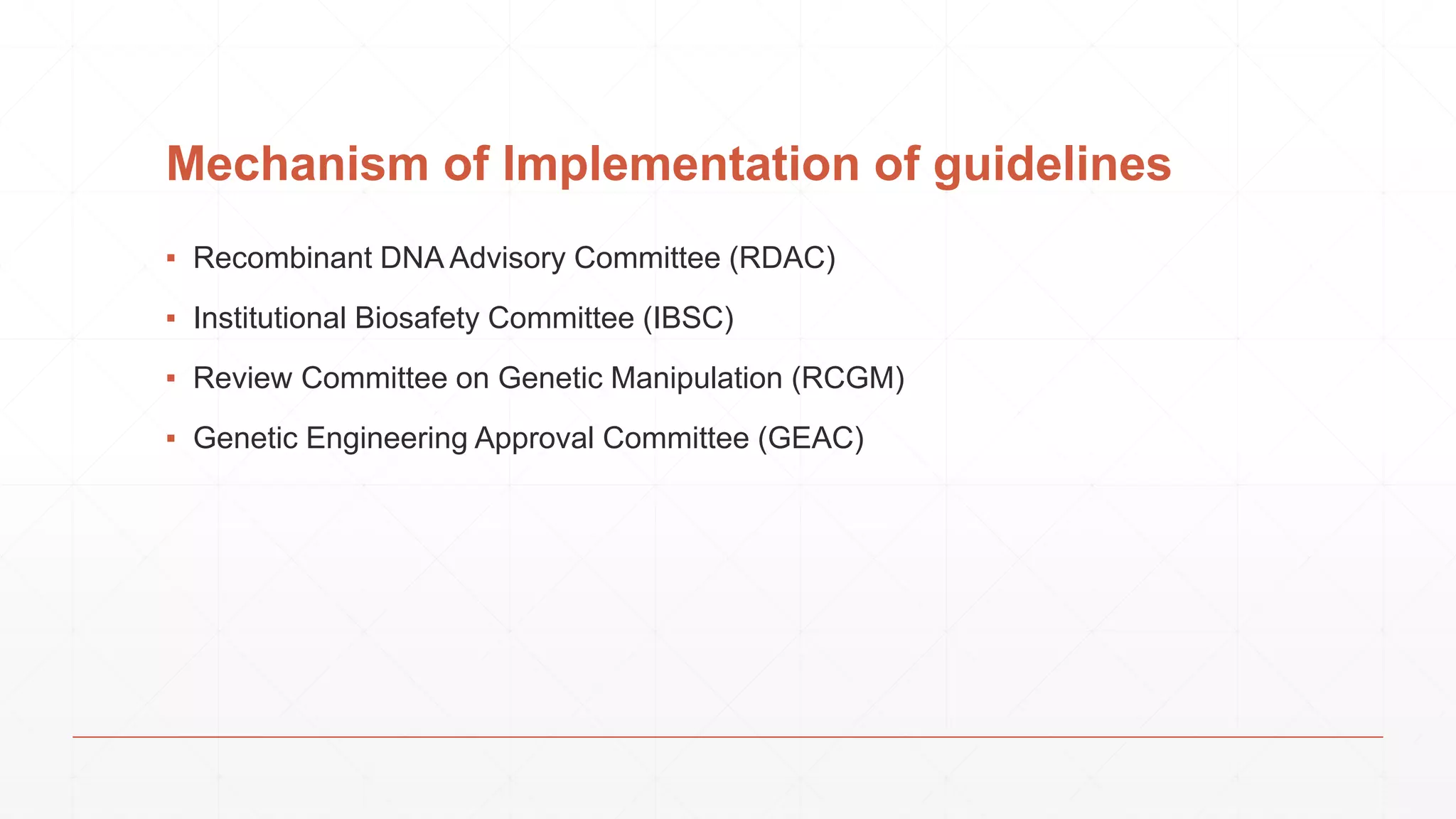 Mechanism of Implementation of guidelines

▪ Recombinant DNA Advisory Committee (RDAC)
▪ Institutional Biosafety Committee (IBSC)
▪ Review Committee on Genetic Manipulation (RCGM)
▪ Genetic Engineering Approval Committee (GEAC)